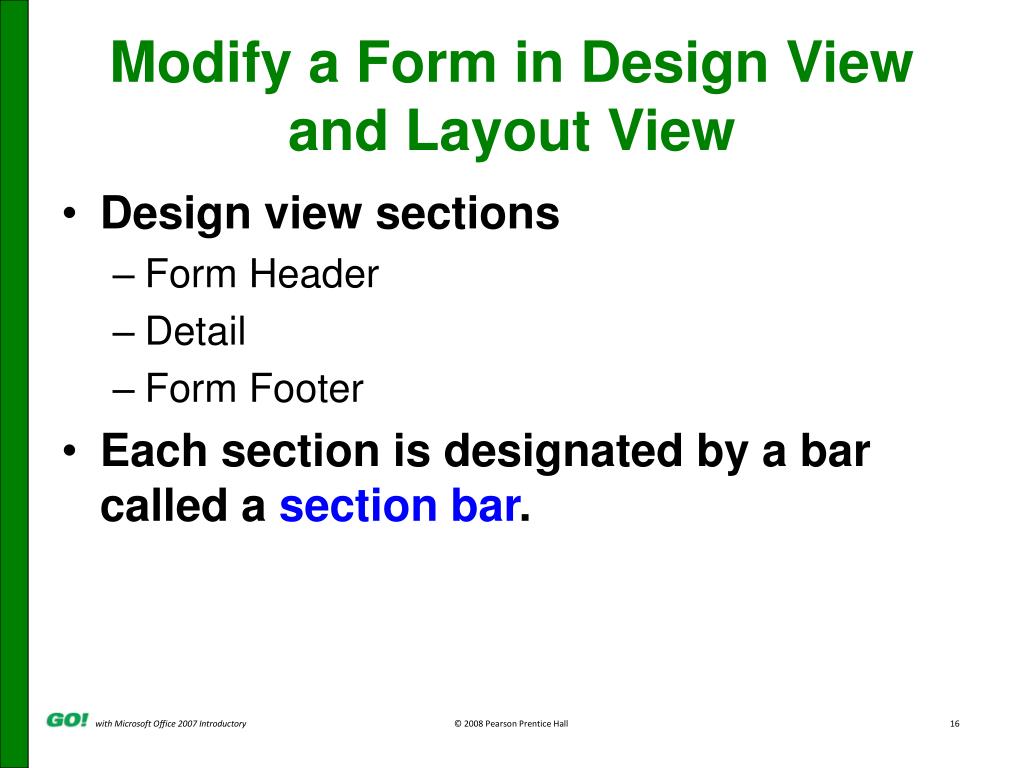 Modify a Form in Design View and Layout View

• Design view sections
– Form Header
– Detail
– Form Footer

• Each section is designated by a bar called a section bar.

GO! with Microsoft Office 2007 Introductory © 2008 Pearson Prentice Hall 16